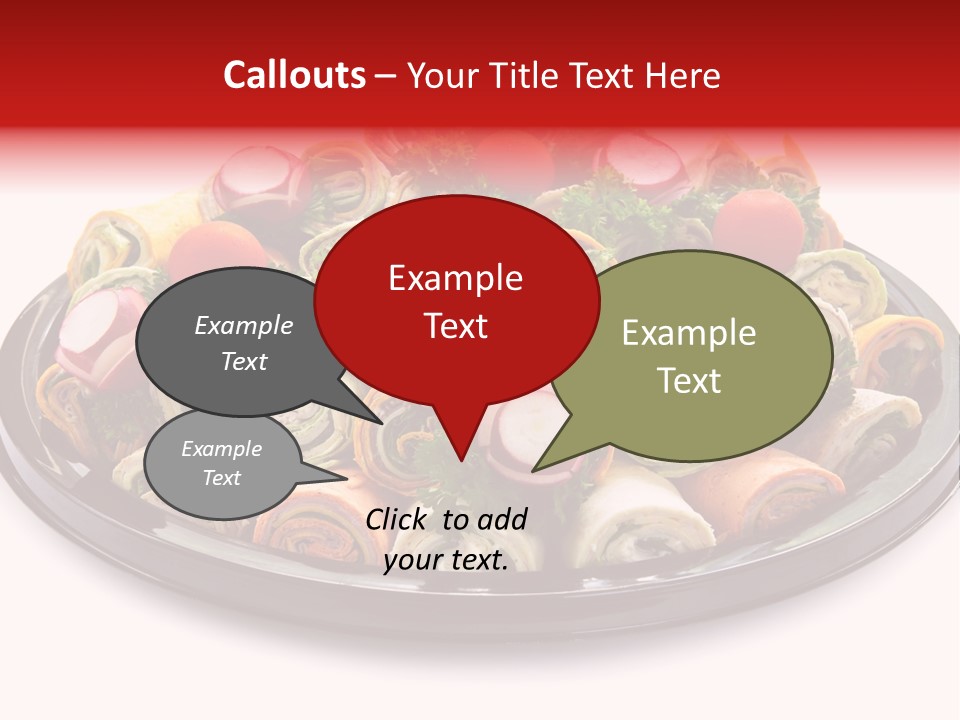 Callouts – Your Title Text Here

Example Text

Example Text

Example Text

Example Text

Click to add your text.